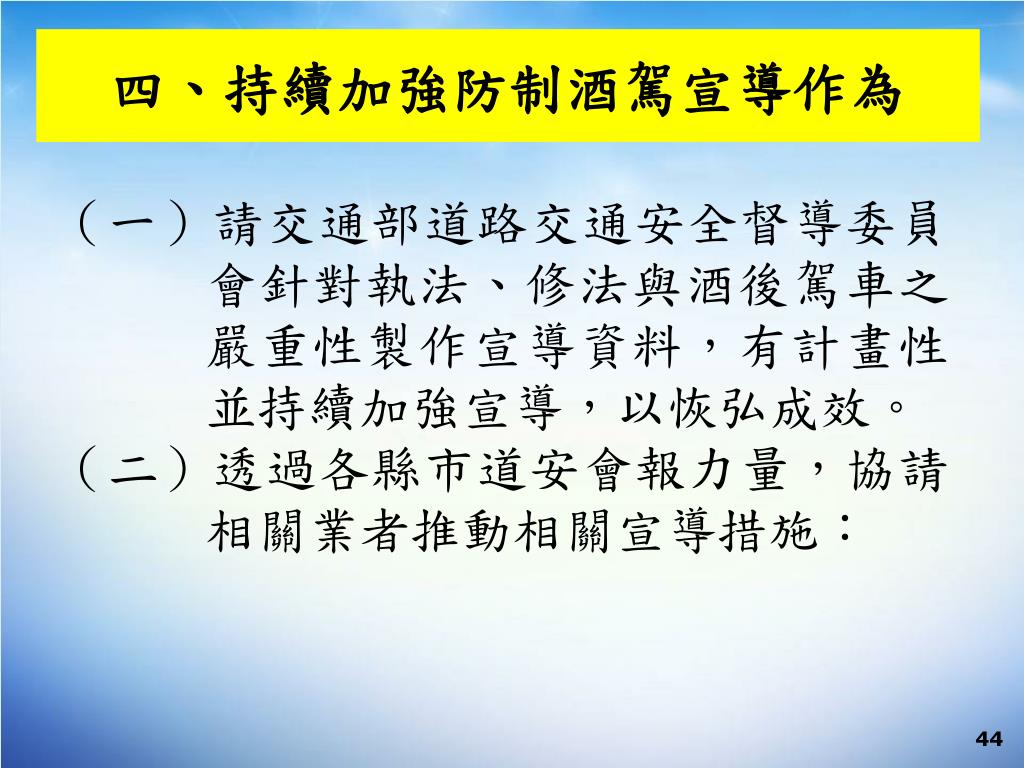 四、持續加強防制酒駕宣導作為

（一）請交通部道路交通安全督導委員會針對執法、修法與酒後駕車之嚴重性製作宣導資料，有計畫性並持續加強宣導，以恢弘成效。

（二）透過各縣市道安會報力量，協請相關業者推動相關宣導措施：

44